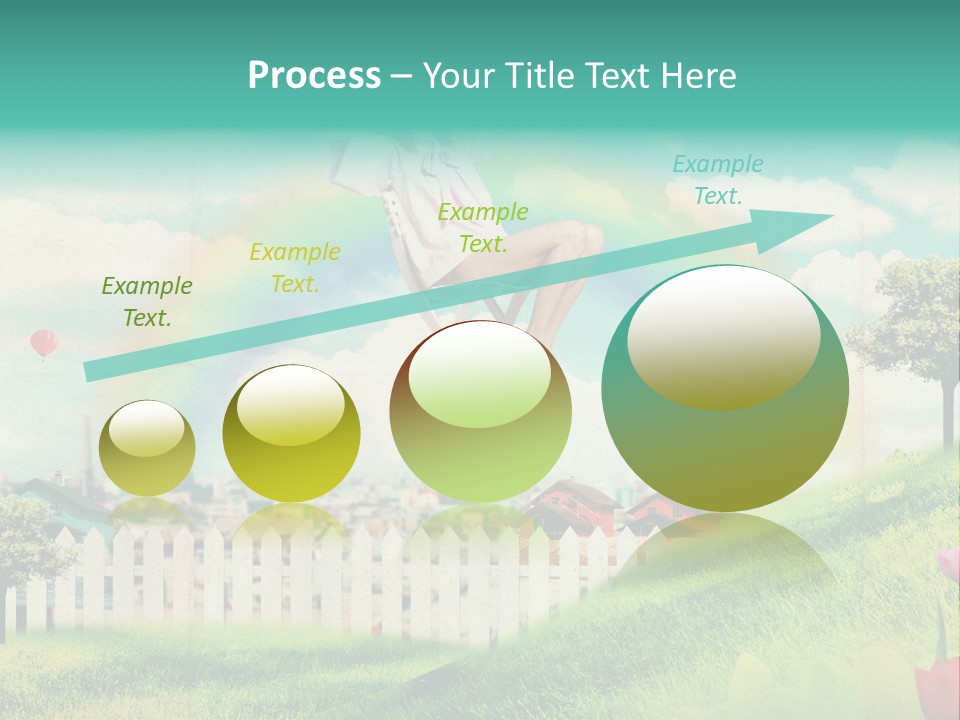 Process – Your Title Text Here

Example Text.

Example Text.

Example Text.

Example Text.